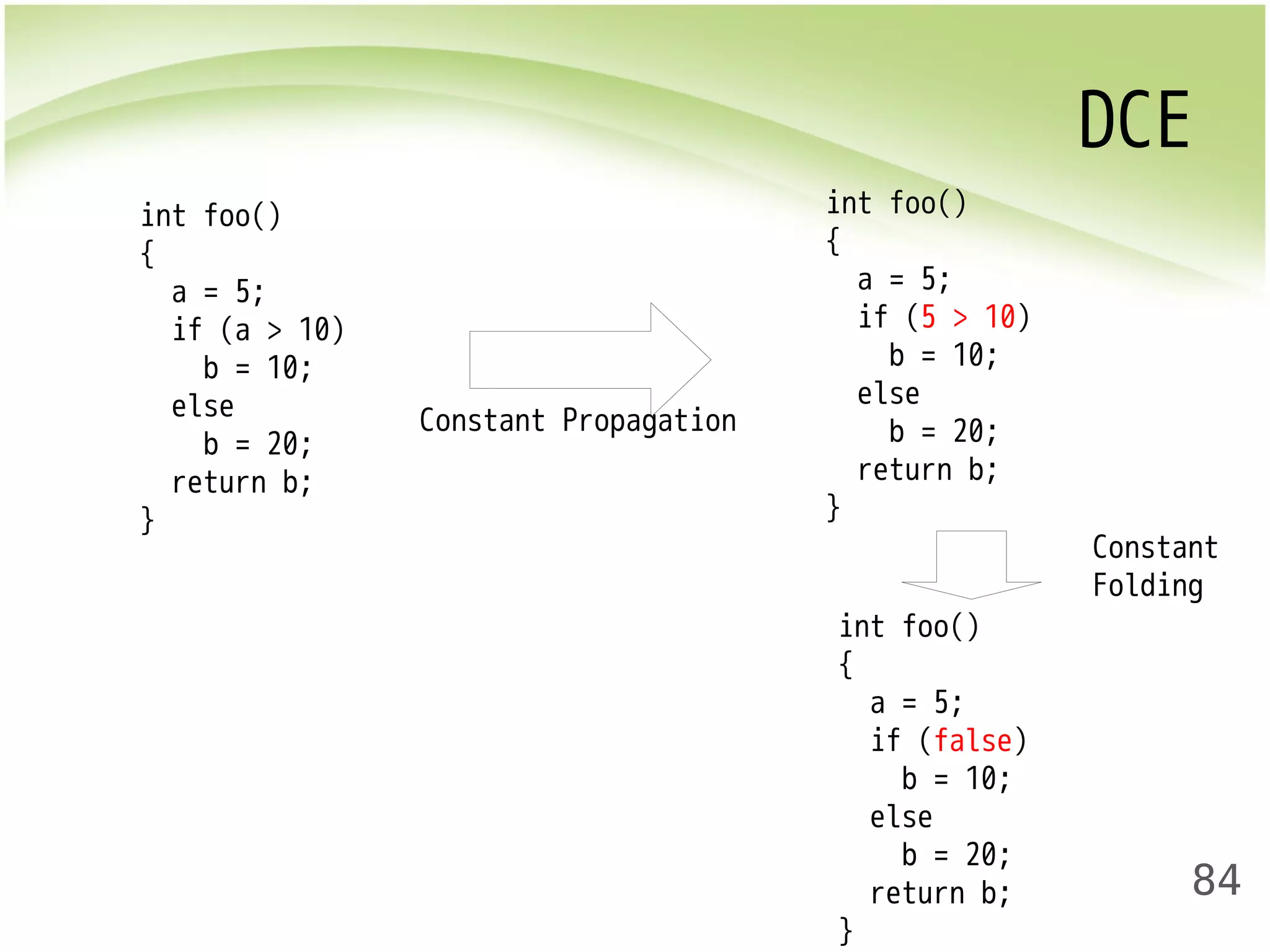 DCE

int foo()
{
  a = 5;
  if (a > 10)
    b = 10;
  else
    b = 20;
  return b;
}

Constant Propagation

int foo()
{
  a = 5;
  if (5 > 10)
    b = 10;
  else
    b = 20;
  return b;
}

Constant Folding

int foo()
{
  a = 5;
  if (false)
    b = 10;
  else
    b = 20;
  return b;
}

84